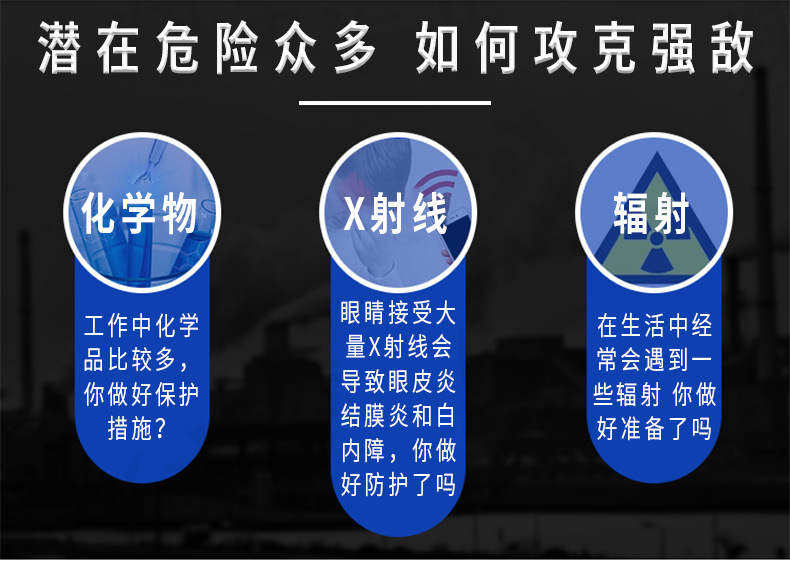 潜在危险众多 如何攻克强敌

化学物

工作中化学品比较多，你做好保护措施？

X射线

眼睛接受大量X射线会导致眼皮炎结膜炎和白内障，你做好防护了吗

辐射

在生活中经常会遇到一些辐射 你做好准备了吗